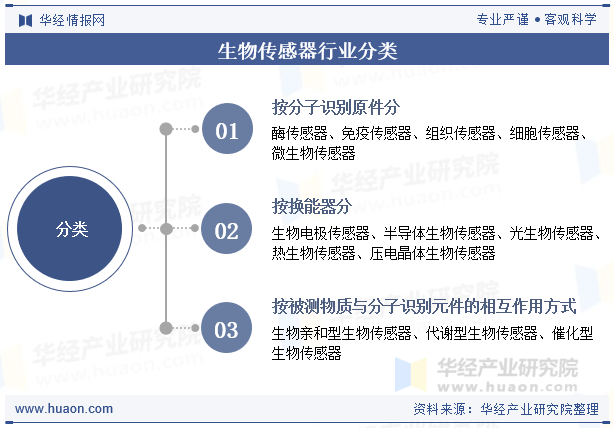 华经情报网

专业严谨 • 客观科学

生物传感器行业分类

分类

01

按分子识别原件分

酶传感器、免疫传感器、组织传感器、细胞传感器、微生物传感器

02

按换能器分

生物电极传感器、半导体生物传感器、光生物传感器、热生物传感器、压电晶体生物传感器

03

按被测物质与分子识别元件的相互作用方式

生物亲和型生物传感器、代谢型生物传感器、催化型生物传感器

华经产业研究院
www.huaon.com

www.huaon.com

资料来源：华经产业研究院整理